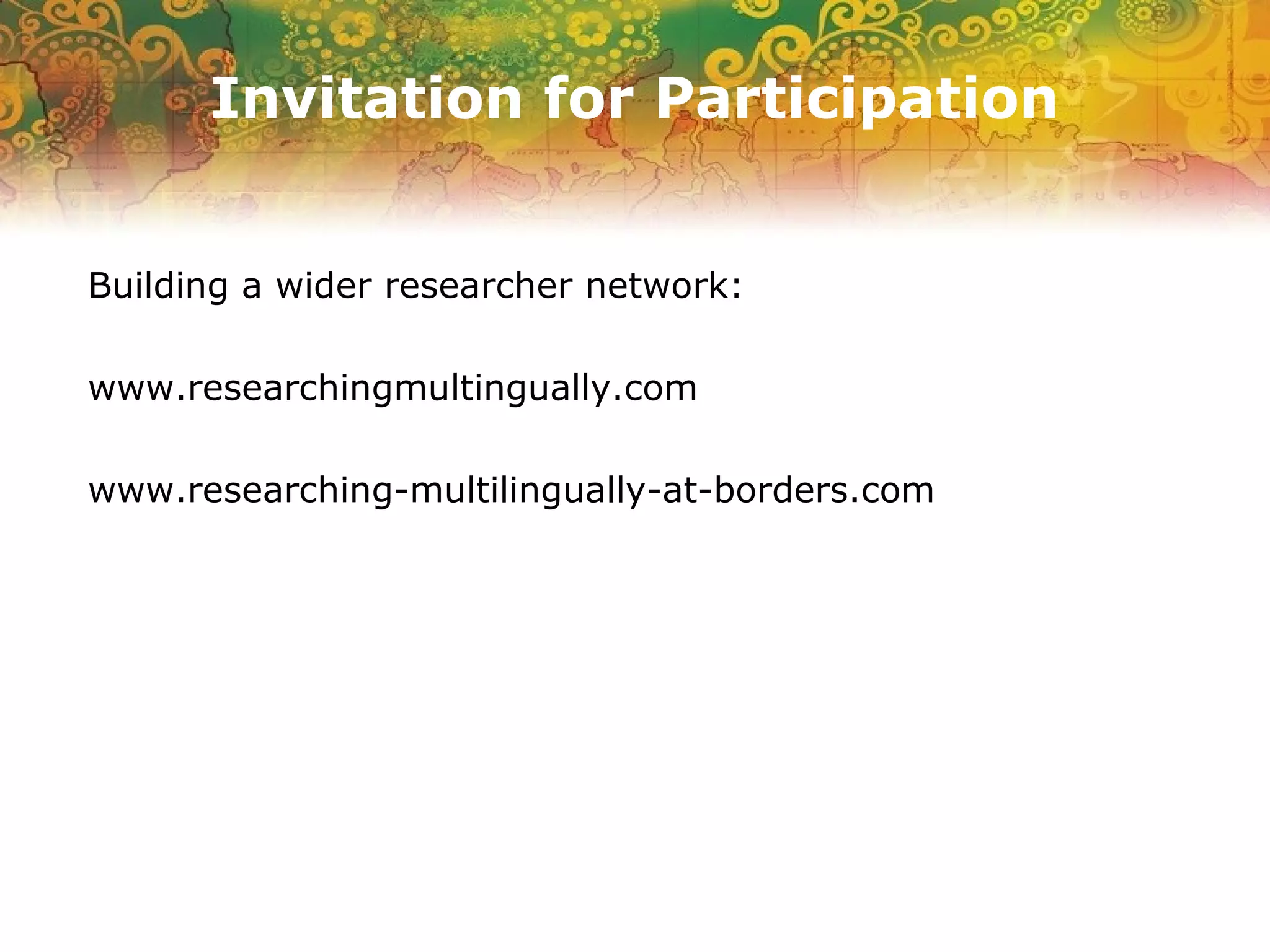 Invitation for Participation

Building a wider researcher network:

www.researchingmultingually.com

www.researching-multilingually-at-borders.com